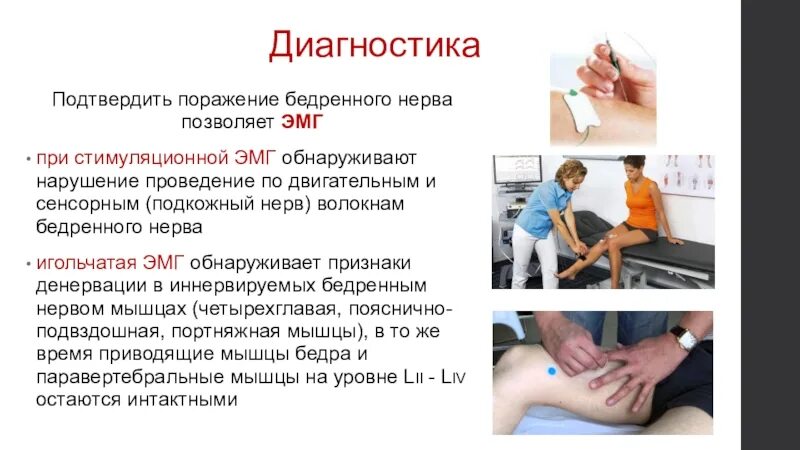 Диагностика

Подтвердить поражение бедренного нерва позволяет ЭМГ

• при стимуляционной ЭМГ обнаруживают нарушение проведение по двигательным и сенсорным (подкожный нерв) волокнам бедренного нерва

• игольчатая ЭМГ обнаруживает признаки денервации в иннервируемых бедренным нервом мышцах (четырехглавая, пояснично-подвздошная, портняжная мышцы), в то же время приводящие мышцы бедра и паравертебральные мышцы на уровне LII - LIV остаются интактными